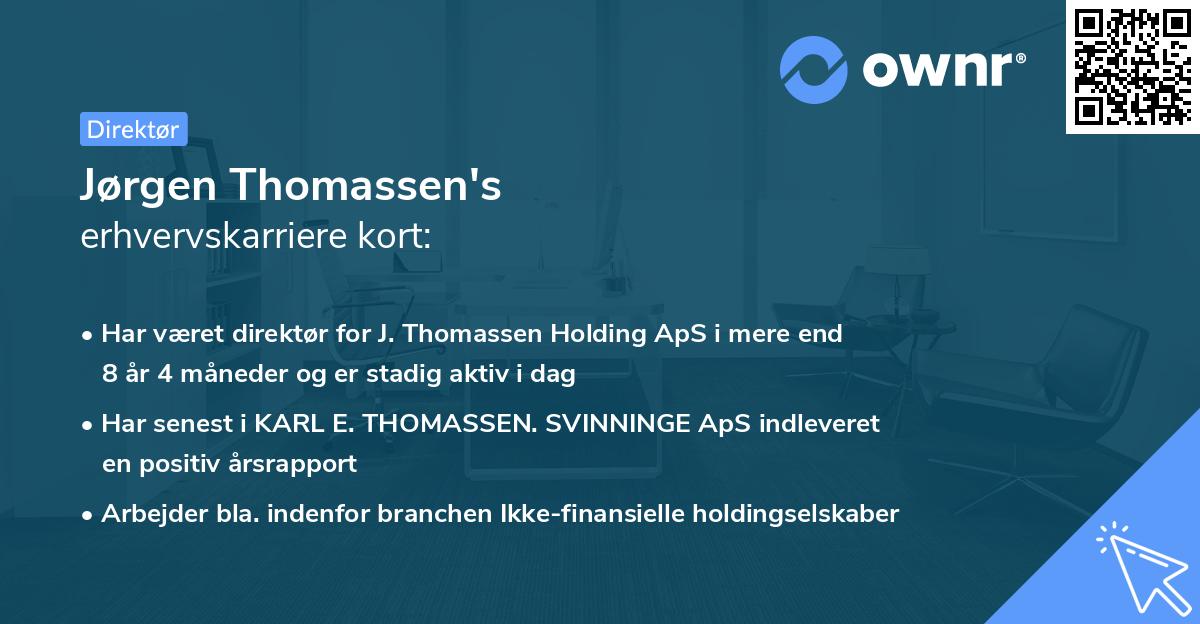 ownr®

Direktør

Jørgen Thomassen's
erhvervskarriere kort:

• Har været direktør for J. Thomassen Holding ApS i mere end 8 år 4 måneder og er stadig aktiv i dag

• Har senest i KARL E. THOMASSEN. SVINNINGE ApS indleveret en positiv årsrapport

• Arbejder bla. indenfor branchen Ikke-finansielle holdingselskaber